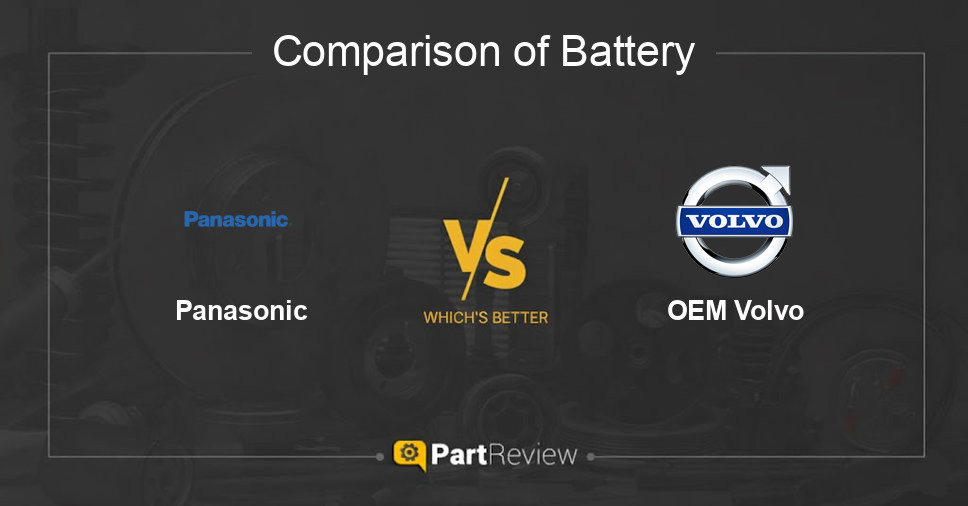 Comparison of Battery

Panasonic

Panasonic

VS

WHICH'S BETTER

VOLVO

OEM Volvo

PartReview